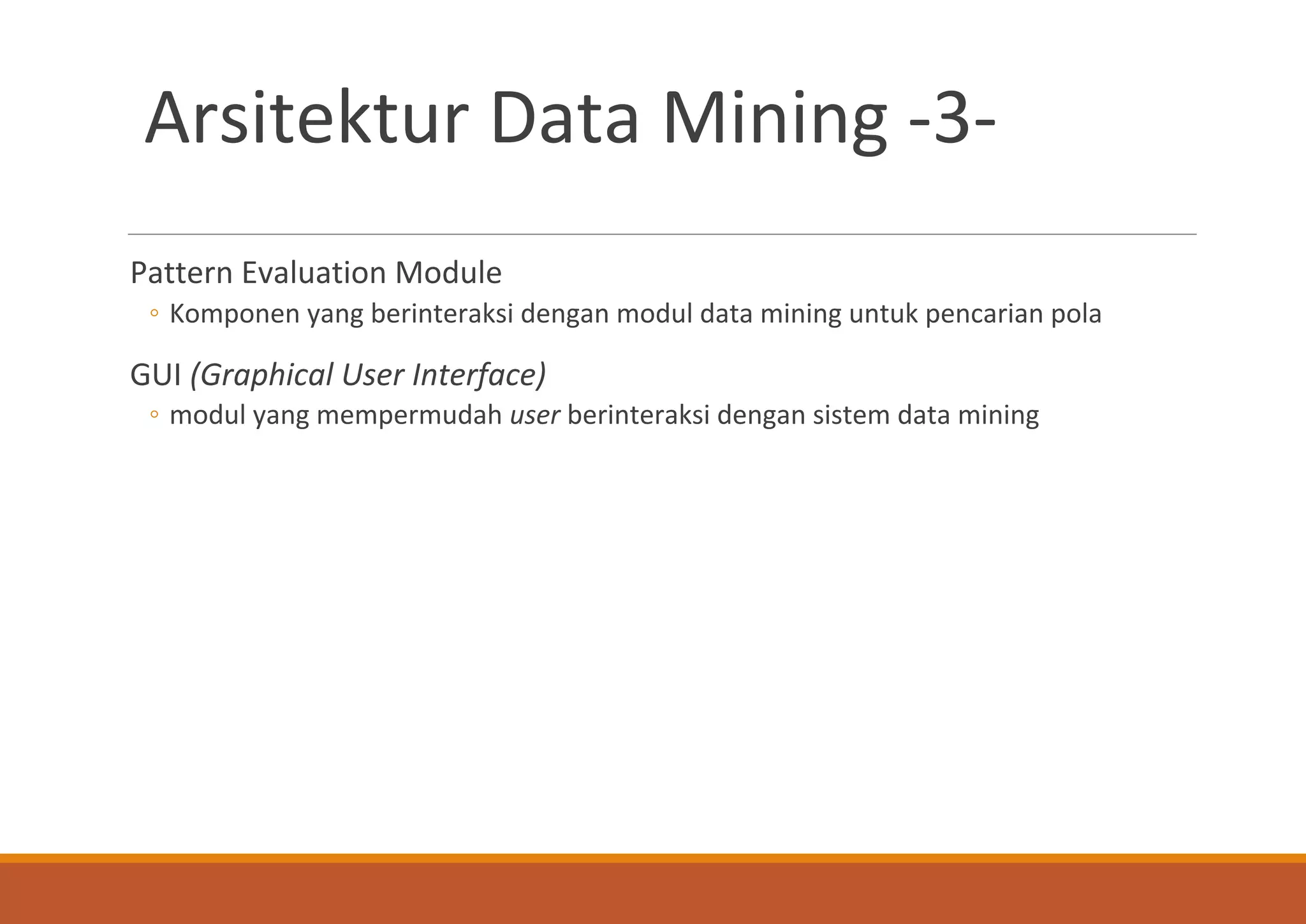 Arsitektur Data Mining -3-

Pattern Evaluation Module

◦ Komponen yang berinteraksi dengan modul data mining untuk pencarian pola

GUI (Graphical User Interface)

◦ modul yang mempermudah user berinteraksi dengan sistem data mining